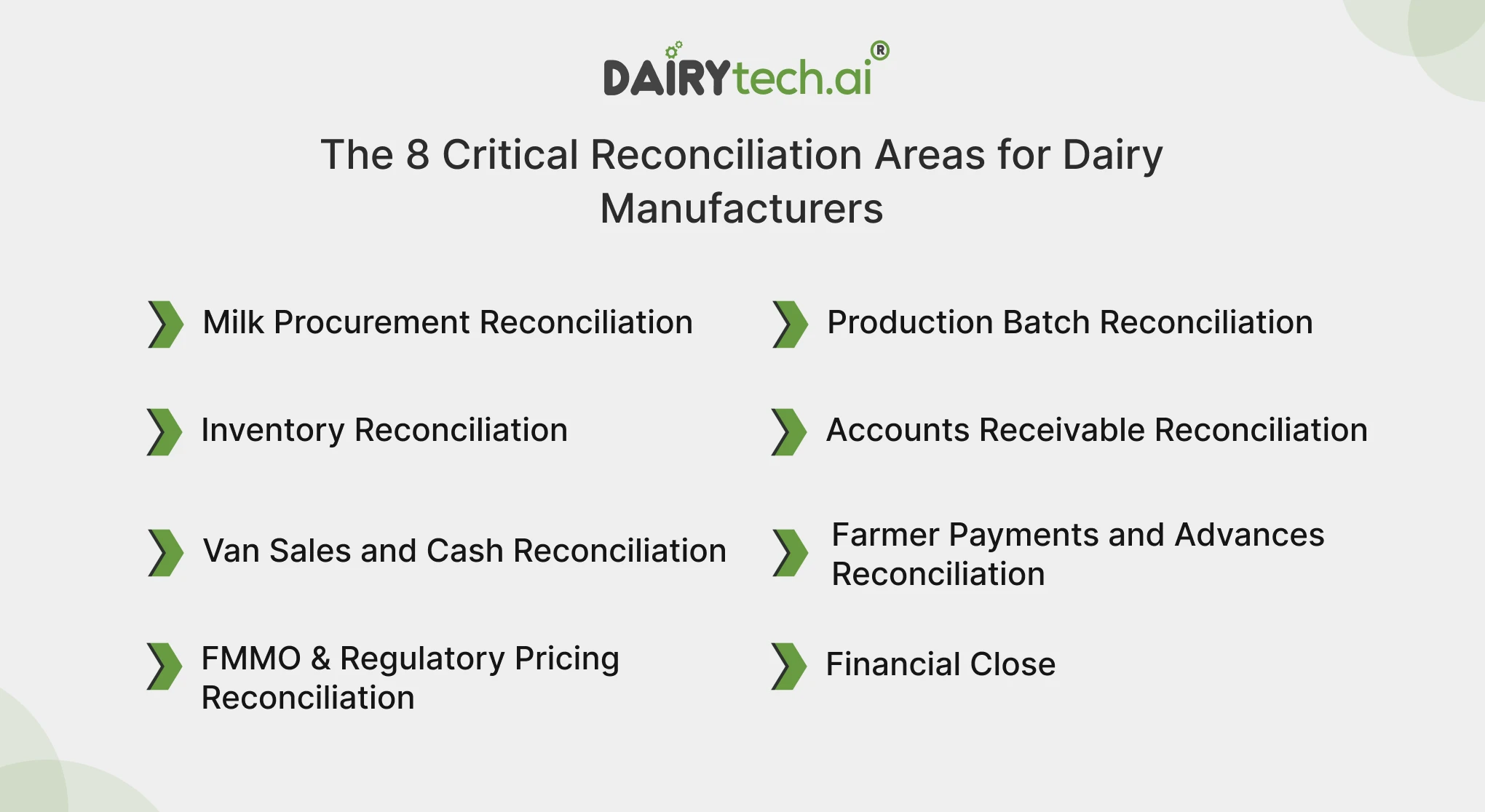 DAIRYtech.ai®

The 8 Critical Reconciliation Areas for Dairy Manufacturers

Milk Procurement Reconciliation

Inventory Reconciliation

Van Sales and Cash Reconciliation

FMMO & Regulatory Pricing Reconciliation

Production Batch Reconciliation

Accounts Receivable Reconciliation

Farmer Payments and Advances Reconciliation

Financial Close